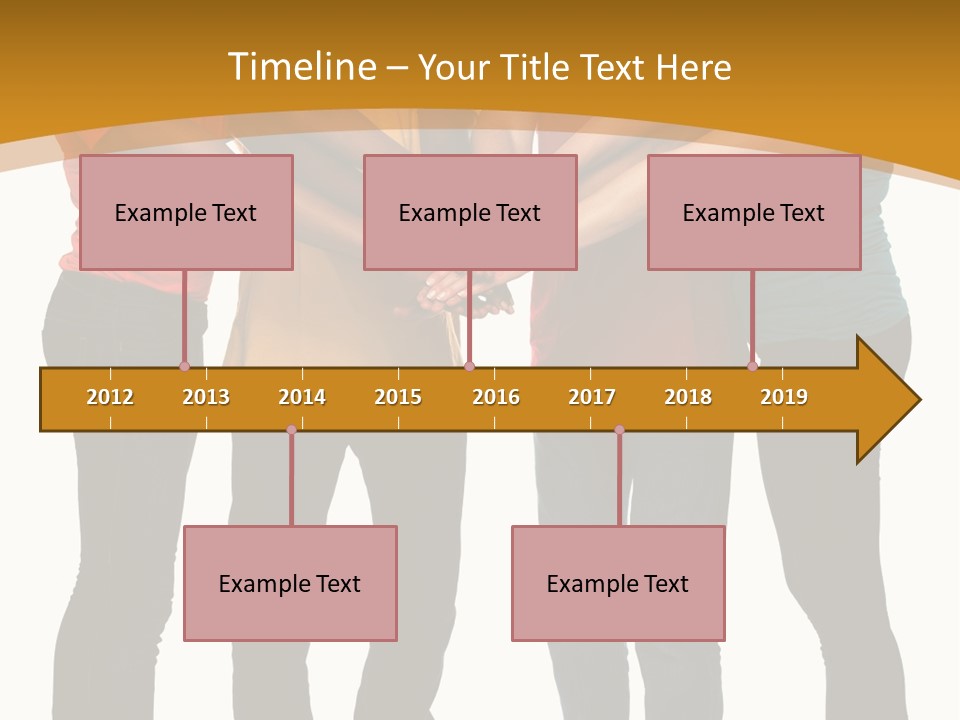 Timeline – Your Title Text Here

Example Text

Example Text

Example Text

2012 2013 2014 2015 2016 2017 2018 2019

Example Text

Example Text